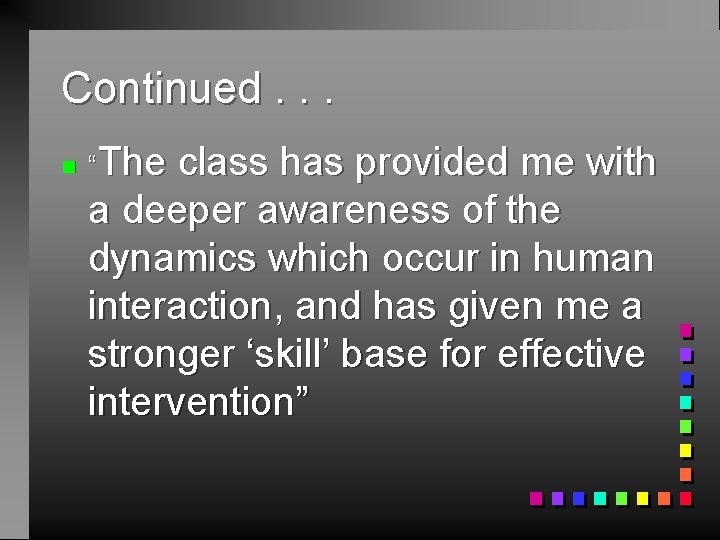 Continued . . .

“The class has provided me with a deeper awareness of the dynamics which occur in human interaction, and has given me a stronger ‘skill’ base for effective intervention”